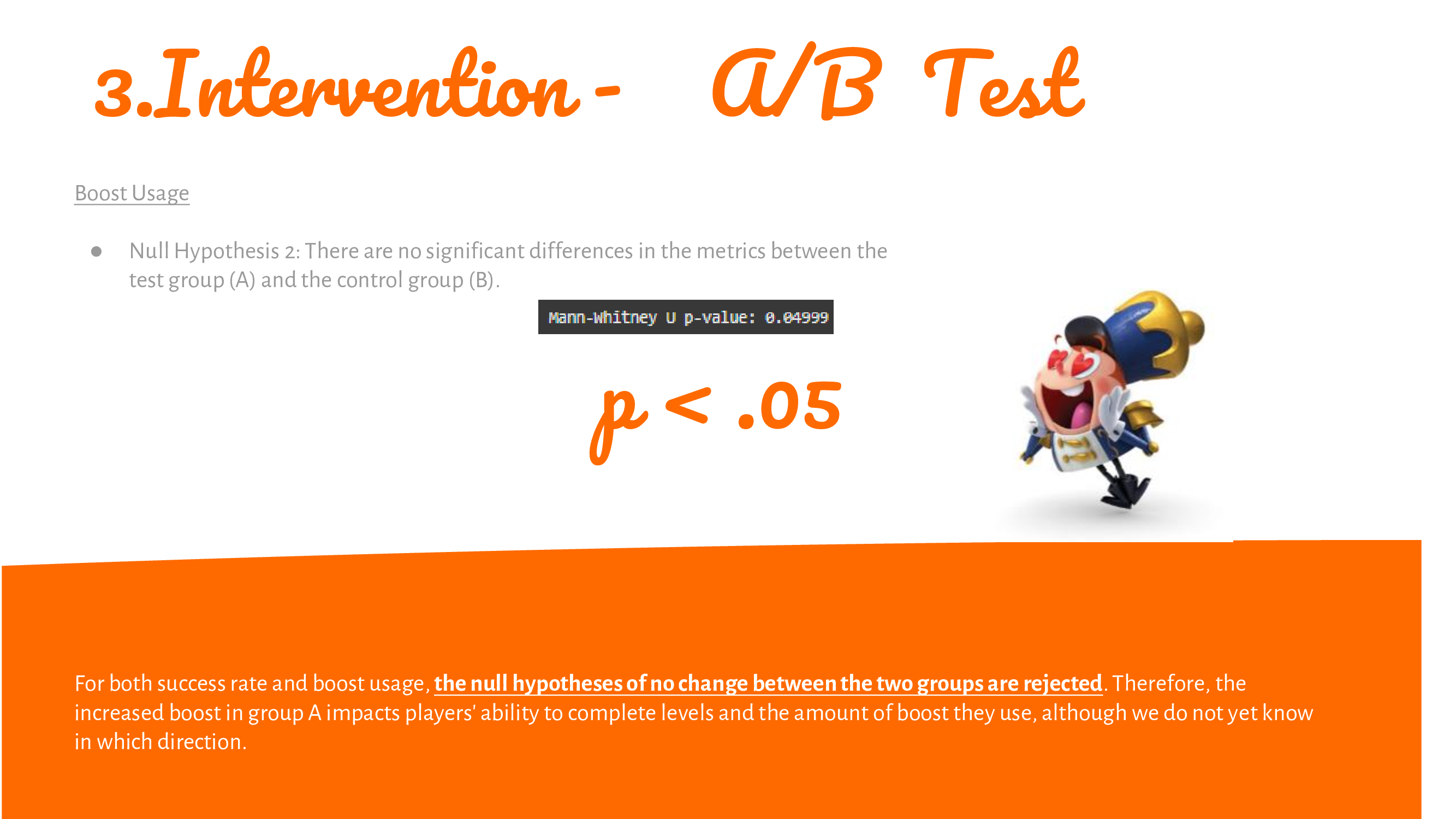 3.Intervention - A/B Test

Boost Usage

● Null Hypothesis 2: There are no significant differences in the metrics between the test group (A) and the control group (B).

Mann-Whitney U p-value: 0.04999

$p < .05$

For both success rate and boost usage, the null hypotheses of no change between the two groups are rejected. Therefore, the increased boost in group A impacts players' ability to complete levels and the amount of boost they use, although we do not yet know in which direction.